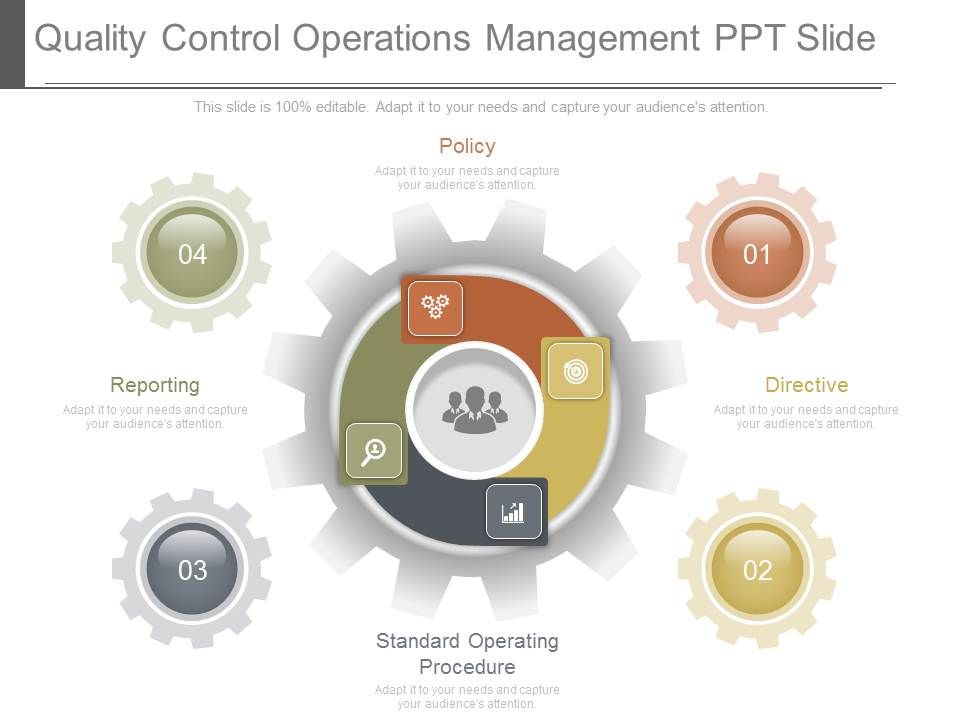 Quality Control Operations Management PPT Slide

This slide is 100% editable. Adapt it to your needs and capture your audience's attention.

Policy

Adapt it to your needs and capture your audience's attention.

04

01

Reporting

Adapt it to your needs and capture your audience's attention.

Directive

Adapt it to your needs and capture your audience's attention.

03

02

Standard Operating Procedure

Adapt it to your needs and capture your audience's attention.